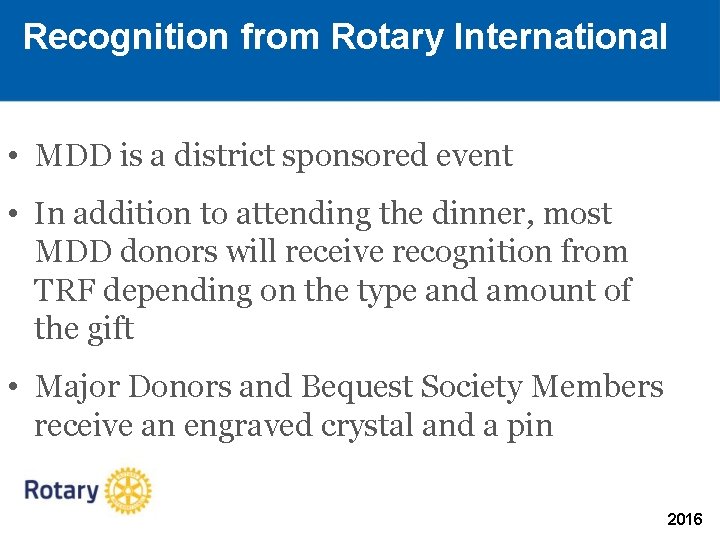 Recognition from Rotary International

• MDD is a district sponsored event

• In addition to attending the dinner, most MDD donors will receive recognition from TRF depending on the type and amount of the gift

• Major Donors and Bequest Society Members receive an engraved crystal and a pin

Rotary

2016